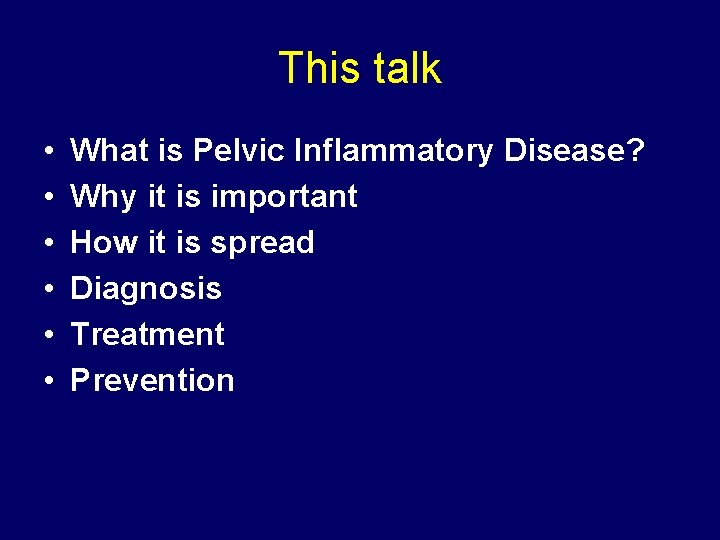 This talk

• What is Pelvic Inflammatory Disease?
• Why it is important
• How it is spread
• Diagnosis
• Treatment
• Prevention